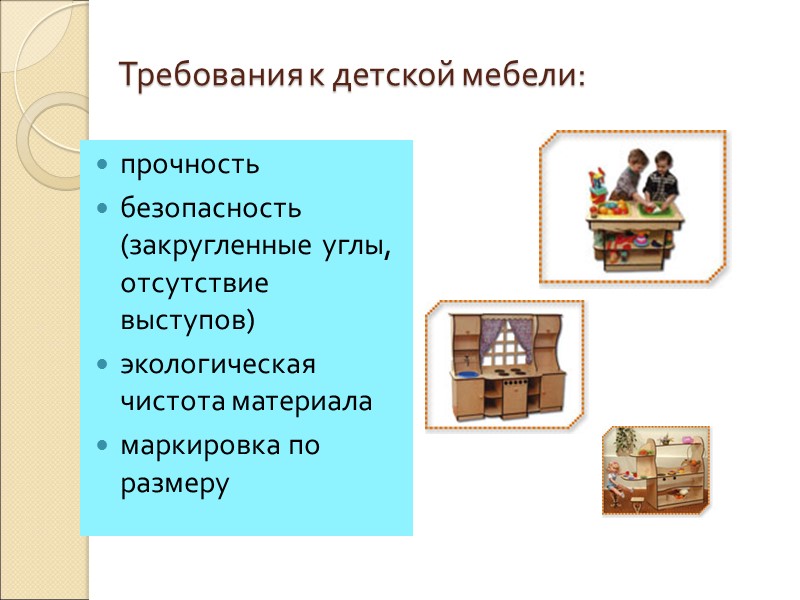 Требования к детской мебели:

- прочность
- безопасность (закругленные углы, отсутствие выступов)
- экологическая чистота материала
- маркировка по размеру